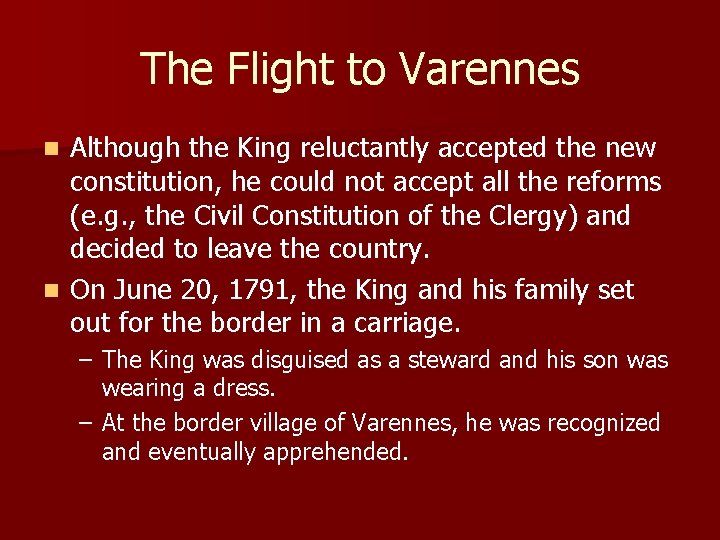 The Flight to Varennes

Although the King reluctantly accepted the new constitution, he could not accept all the reforms (e.g., the Civil Constitution of the Clergy) and decided to leave the country.

On June 20, 1791, the King and his family set out for the border in a carriage.

– The King was disguised as a steward and his son was wearing a dress.

– At the border village of Varennes, he was recognized and eventually apprehended.